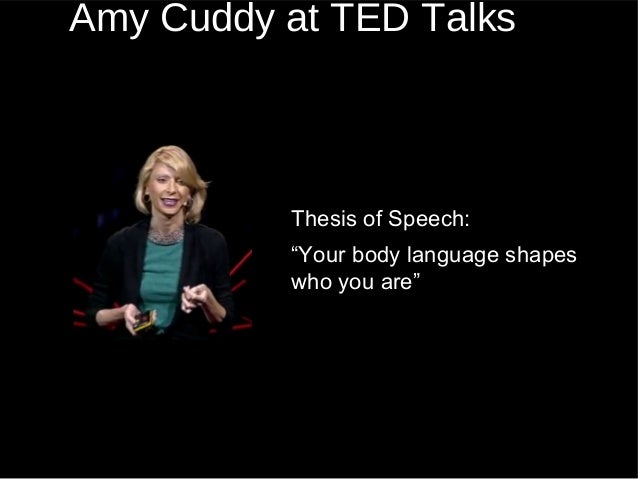 Amy Cuddy at TED Talks

Thesis of Speech:

“Your body language shapes who you are”